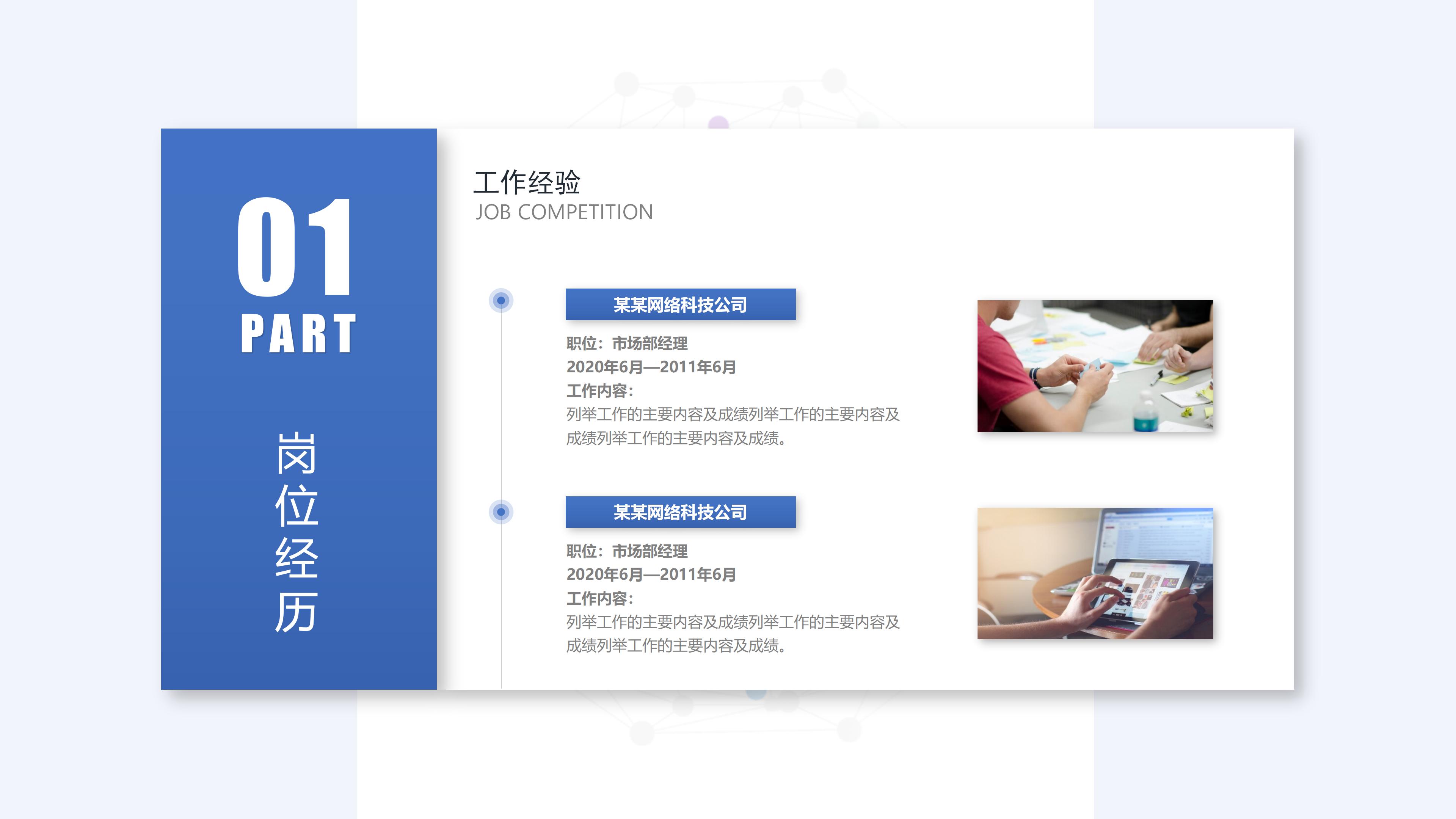 01
PART

岗位经历

工作经验
JOB COMPETITION

某某网络科技公司

职位：市场部经理
2020年6月—2011年6月
工作内容：
列举工作的主要内容及成绩列举工作的主要内容及成绩列举工作的主要内容及成绩。

某某网络科技公司

职位：市场部经理
2020年6月—2011年6月
工作内容：
列举工作的主要内容及成绩列举工作的主要内容及成绩列举工作的主要内容及成绩。